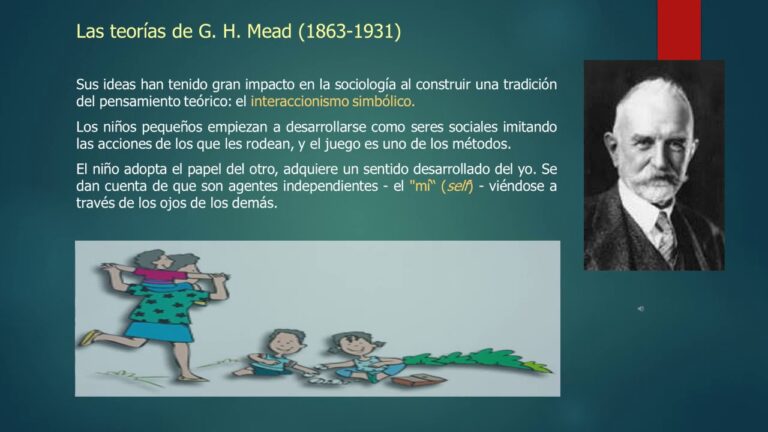 Las teorías de G. H. Mead (1863-1931)

Sus ideas han tenido gran impacto en la sociología al construir una tradición del pensamiento teórico: el interaccionismo simbólico.

Los niños pequeños empiezan a desarrollarse como seres sociales imitando las acciones de los que les rodean, y el juego es uno de los métodos.

El niño adopta el papel del otro, adquiere un sentido desarrollado del yo. Se dan cuenta de que son agentes independientes - el "mí" (self) - viéndose a través de los ojos de los demás.